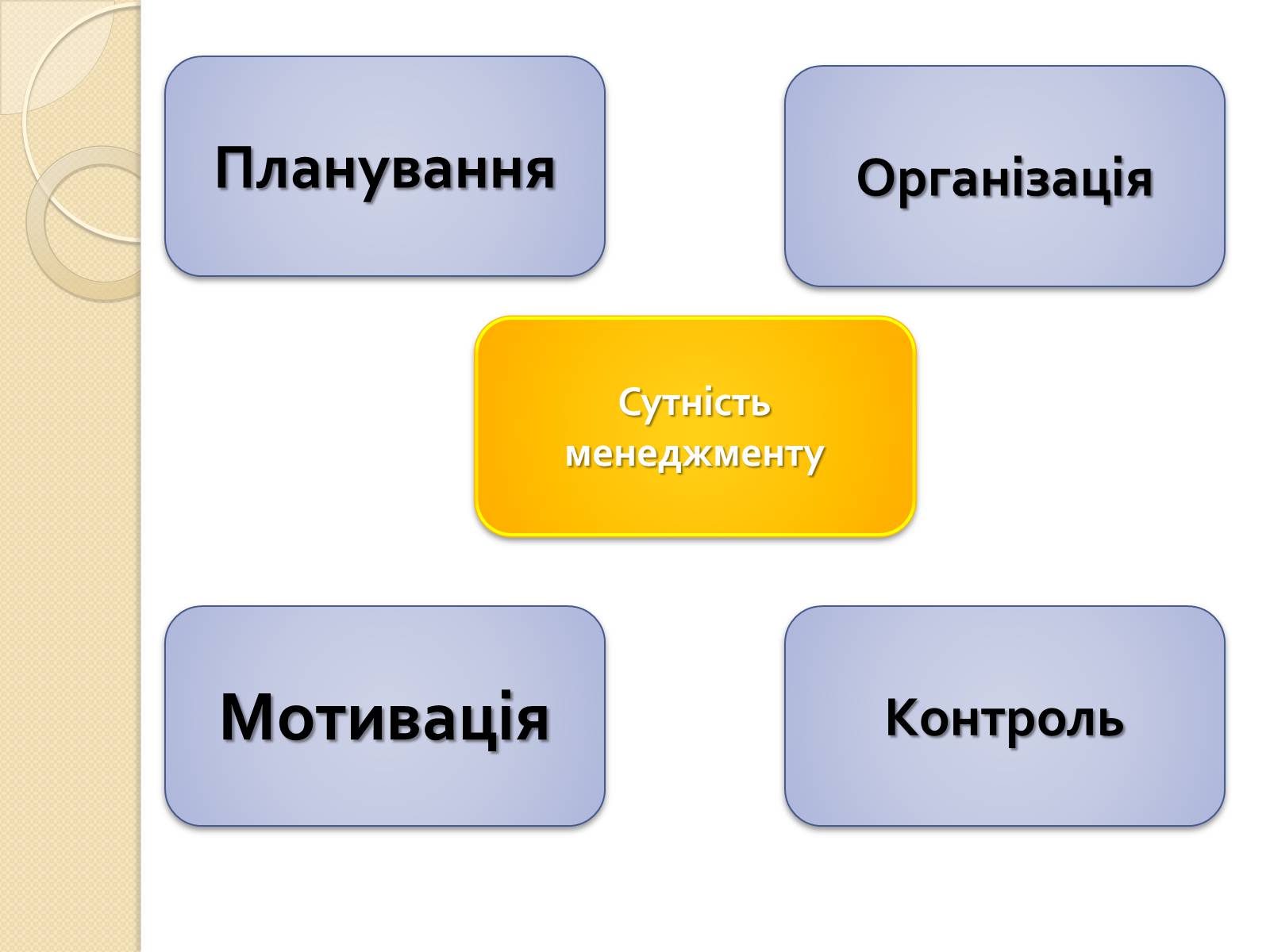 Планування

Організація

Сутність менеджменту

Мотивація

Контроль